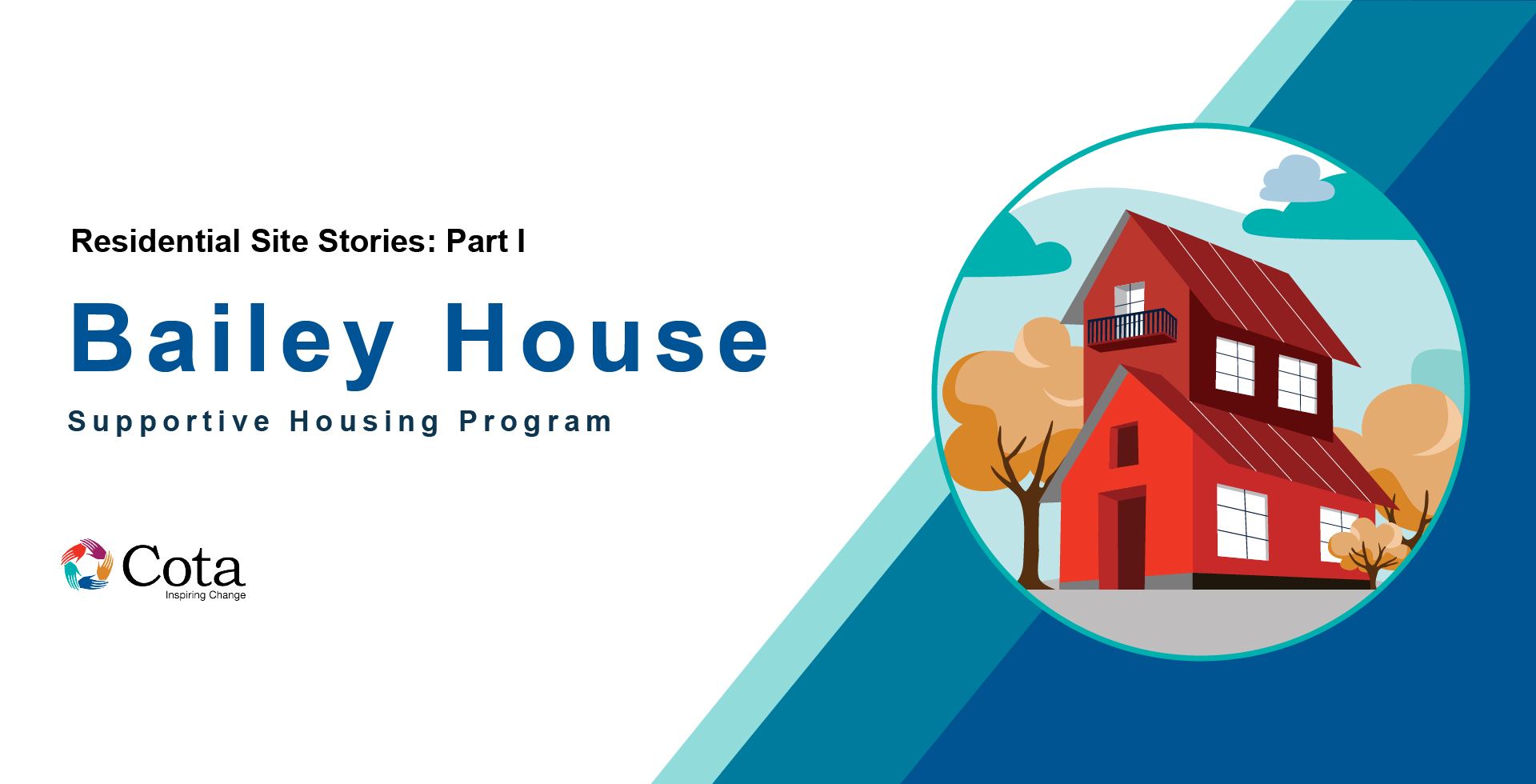 Residential Site Stories: Part I

Bailey House

Supportive Housing Program

Cota
Inspiring Change